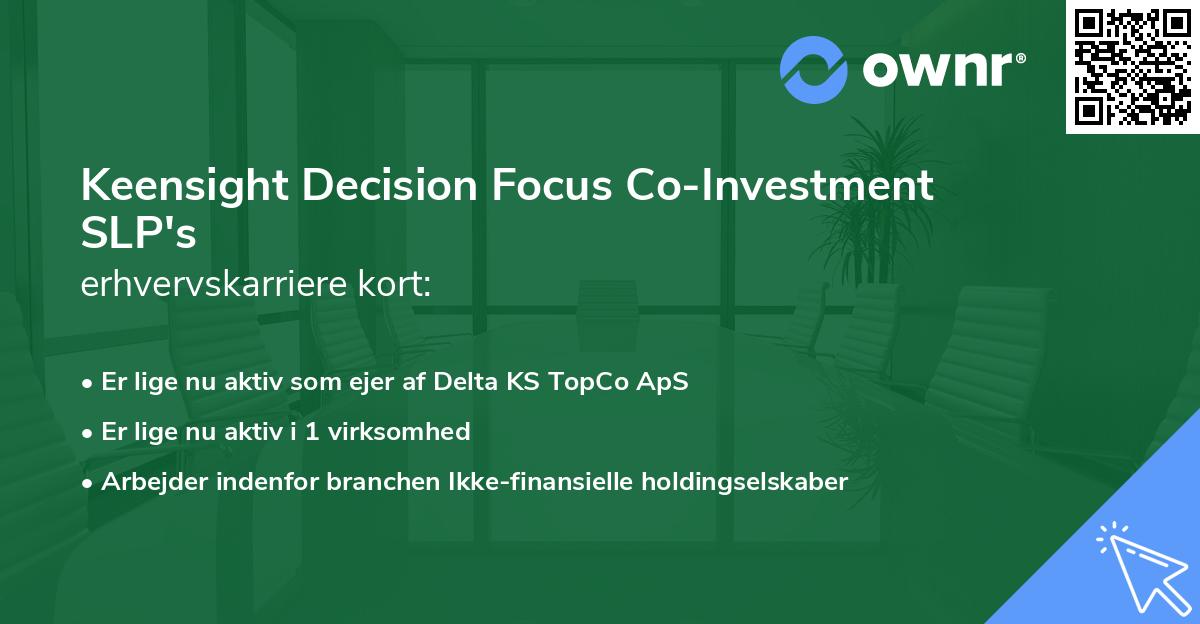 ownr®

Keensight Decision Focus Co-Investment SLP's
erhvervskarriere kort:

• Er lige nu aktiv som ejer af Delta KS TopCo ApS
• Er lige nu aktiv i 1 virksomhed
• Arbejder indenfor branchen Ikke-finansielle holdingselskaber